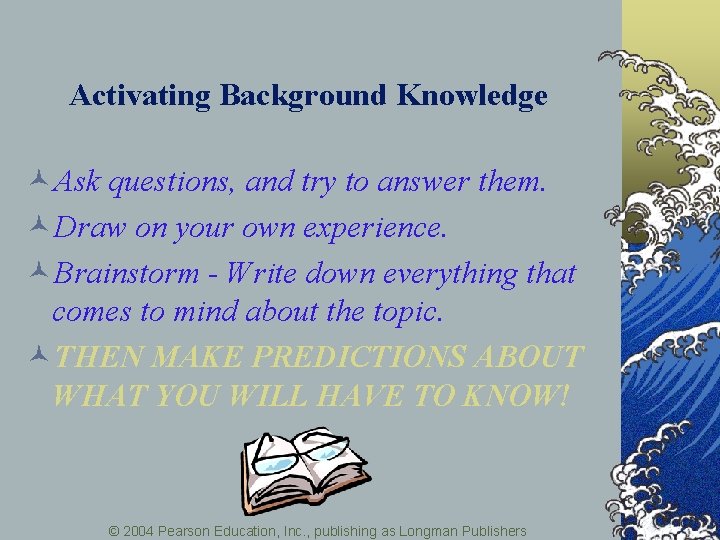 Activating Background Knowledge

Ask questions, and try to answer them.

Draw on your own experience.

Brainstorm - Write down everything that comes to mind about the topic.

THEN MAKE PREDICTIONS ABOUT WHAT YOU WILL HAVE TO KNOW!

© 2004 Pearson Education, Inc., publishing as Longman Publishers